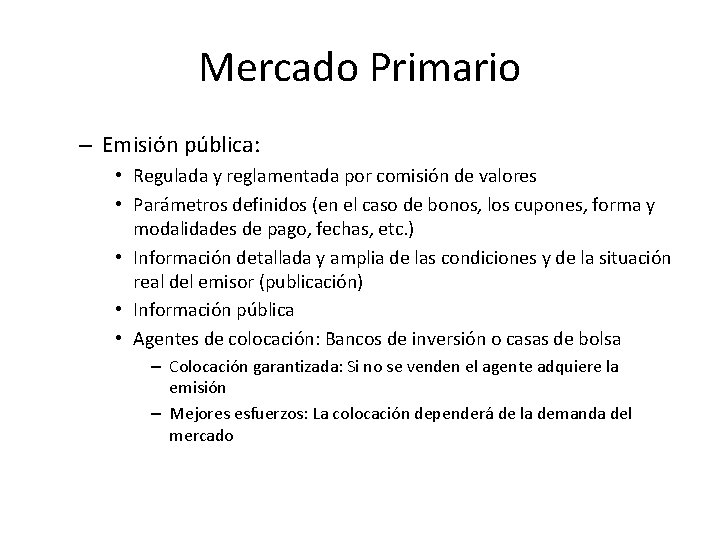 Mercado Primario

– Emisión pública:

• Regulada y reglamentada por comisión de valores

• Parámetros definidos (en el caso de bonos, los cupones, forma y modalidades de pago, fechas, etc.)

• Información detallada y amplia de las condiciones y de la situación real del emisor (publicación)

• Información pública

• Agentes de colocación: Bancos de inversión o casas de bolsa

– Colocación garantizada: Si no se venden el agente adquiere la emisión

– Mejores esfuerzos: La colocación dependerá de la demanda del mercado